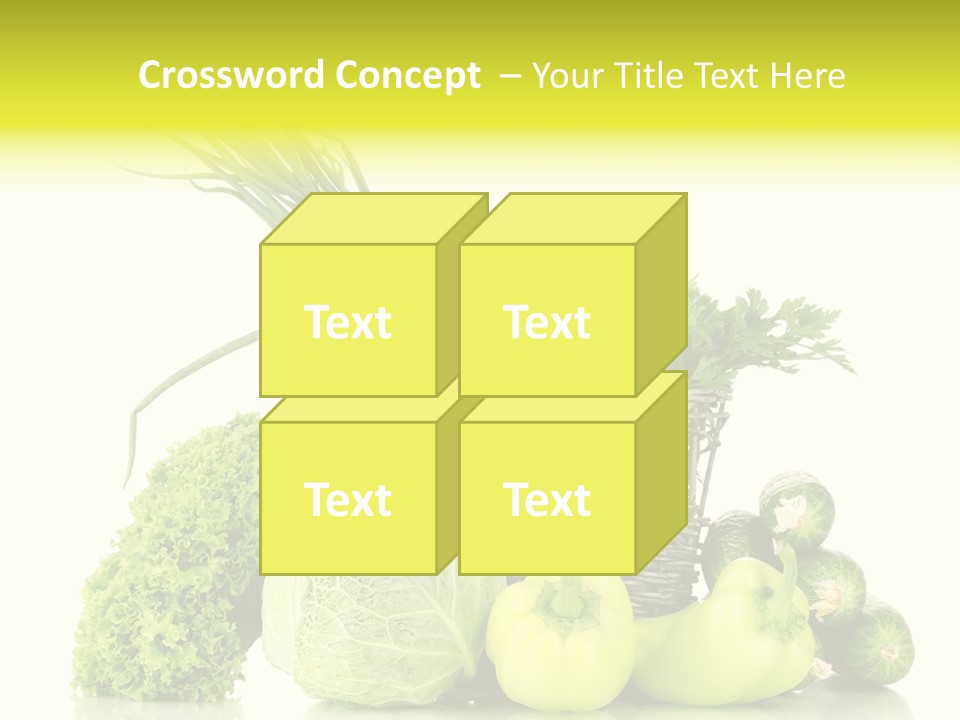 Crossword Concept – Your Title Text Here

Text

Text

Text

Text